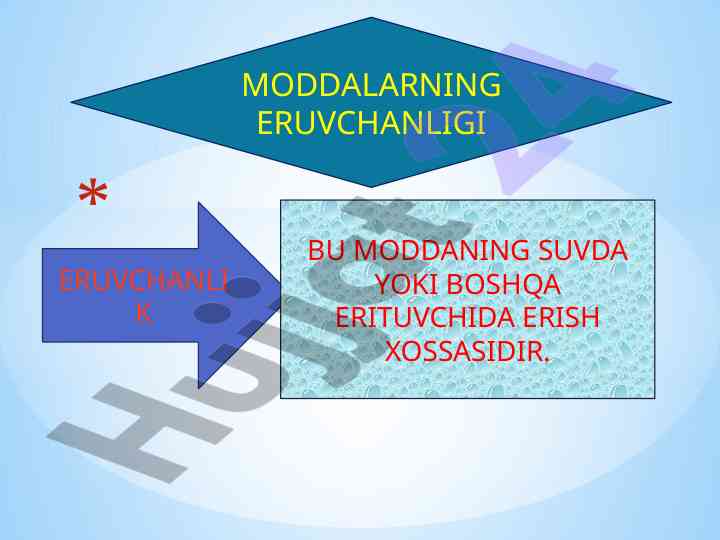 MODDALARNING ERUVCHANLIGI

*

ERUVCHANLIK

BU MODDANING SUVDA YOKI BOSHQA ERITUVCHIDA ERISH XOSSASIDIR.

Hujjat.uz